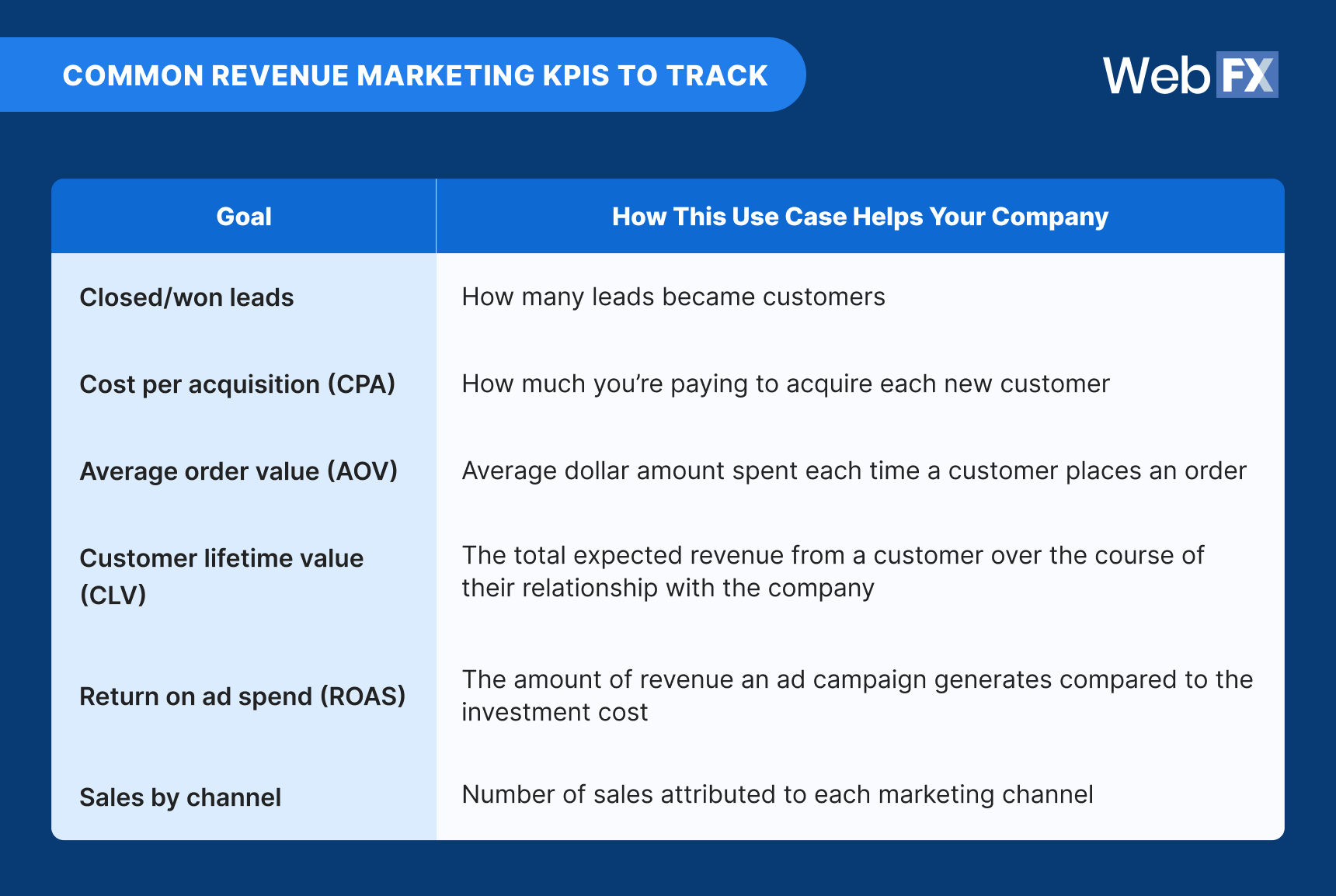 COMMON REVENUE MARKETING KPIS TO TRACK

WebFX

| Goal | How This Use Case Helps Your Company |
|---|---|
| Closed/won leads | How many leads became customers |
| Cost per acquisition (CPA) | How much you're paying to acquire each new customer |
| Average order value (AOV) | Average dollar amount spent each time a customer places an order |
| Customer lifetime value (CLV) | The total expected revenue from a customer over the course of their relationship with the company |
| Return on ad spend (ROAS) | The amount of revenue an ad campaign generates compared to the investment cost |
| Sales by channel | Number of sales attributed to each marketing channel |